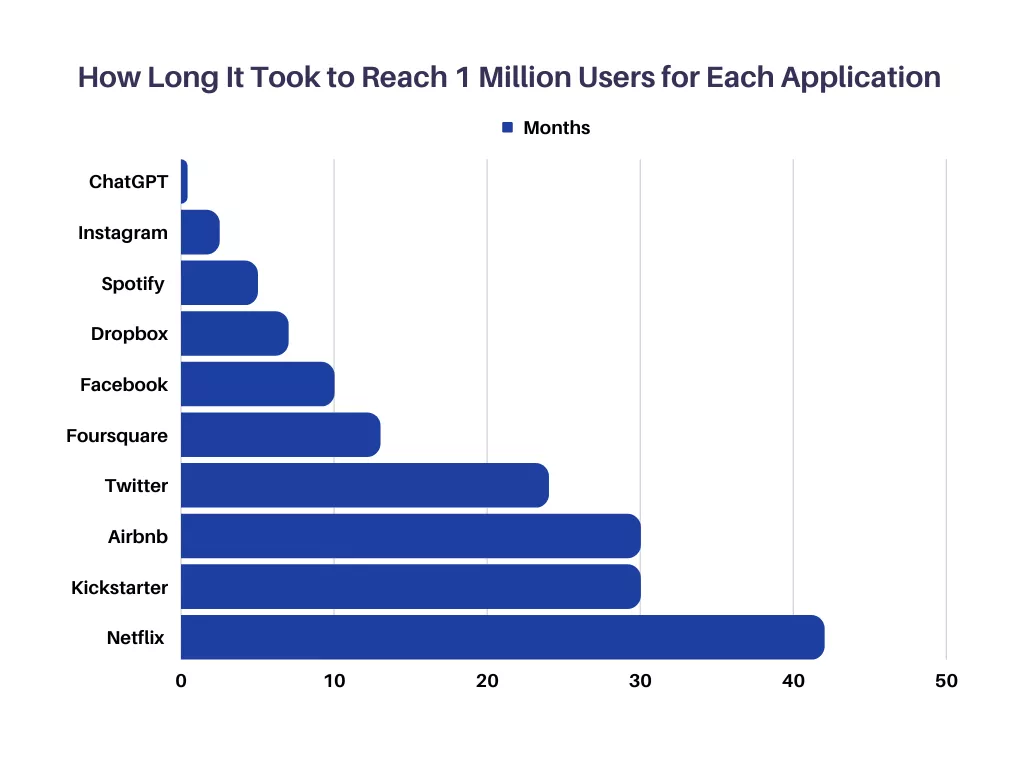 How Long It Took to Reach 1 Million Users for Each Application

Months

ChatGPT
Instagram
Spotify
Dropbox
Facebook
Foursquare
Twitter
Airbnb
Kickstarter
Netflix

0
10
20
30
40
50